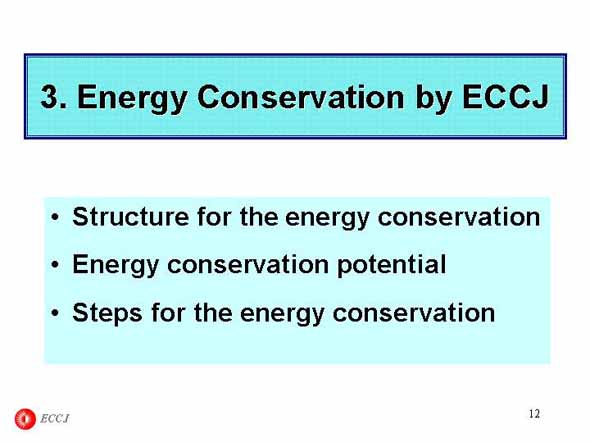 3. Energy Conservation by ECCJ

• Structure for the energy conservation
• Energy conservation potential
• Steps for the energy conservation

ECCJ

12